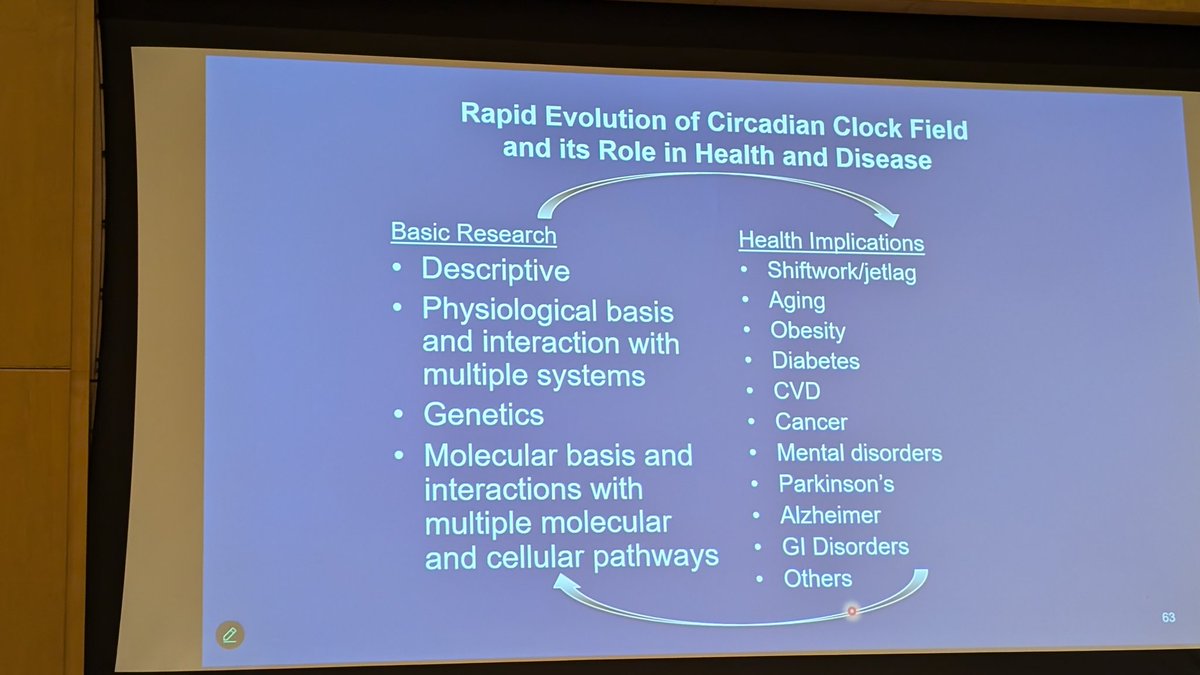 Rapid Evolution of Circadian Clock Field and its Role in Health and Disease

Basic Research
• Descriptive
• Physiological basis and interaction with multiple systems
• Genetics
• Molecular basis and interactions with multiple molecular and cellular pathways

Health Implications
• Shiftwork/jetlag
• Aging
• Obesity
• Diabetes
• CVD
• Cancer
• Mental disorders
• Parkinson's
• Alzheimer
• GI Disorders
• Others

63